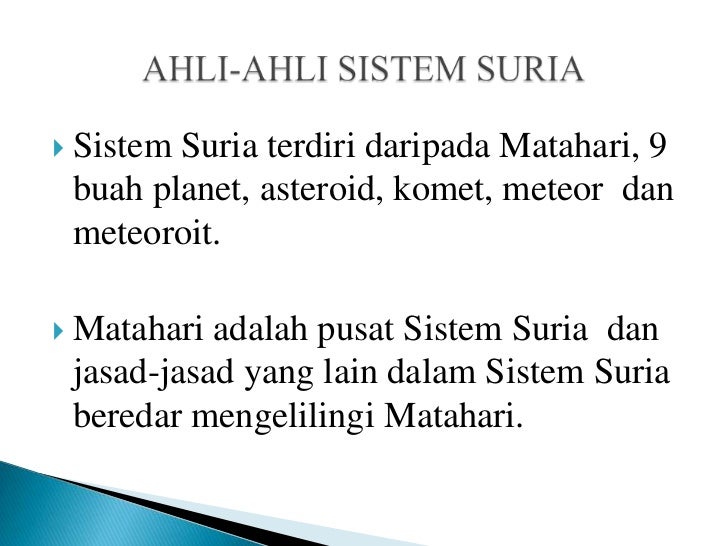 AHLI-AHLI SISTEM SURIA

Sistem Suria terdiri daripada Matahari, 9 buah planet, asteroid, komet, meteor dan meteoroit.

Matahari adalah pusat Sistem Suria dan jasad-jasad yang lain dalam Sistem Suria beredar mengelilingi Matahari.